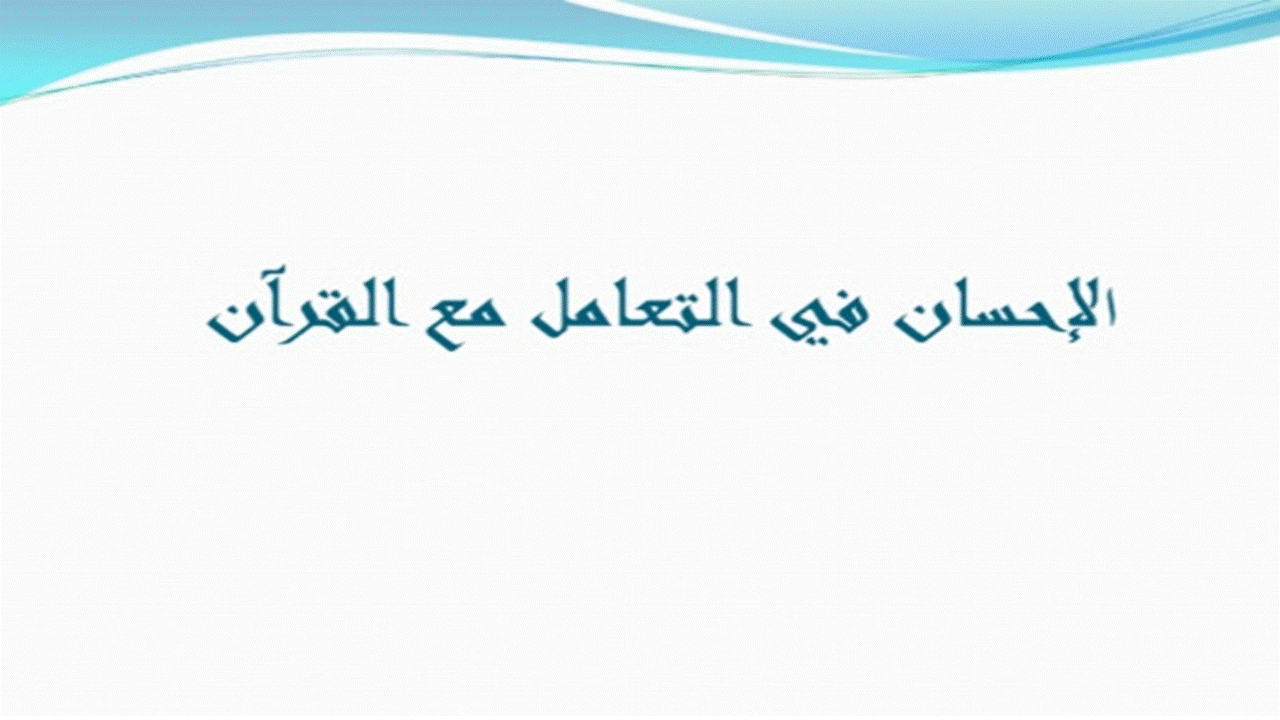 الإحسان في التعامل مع القرآن